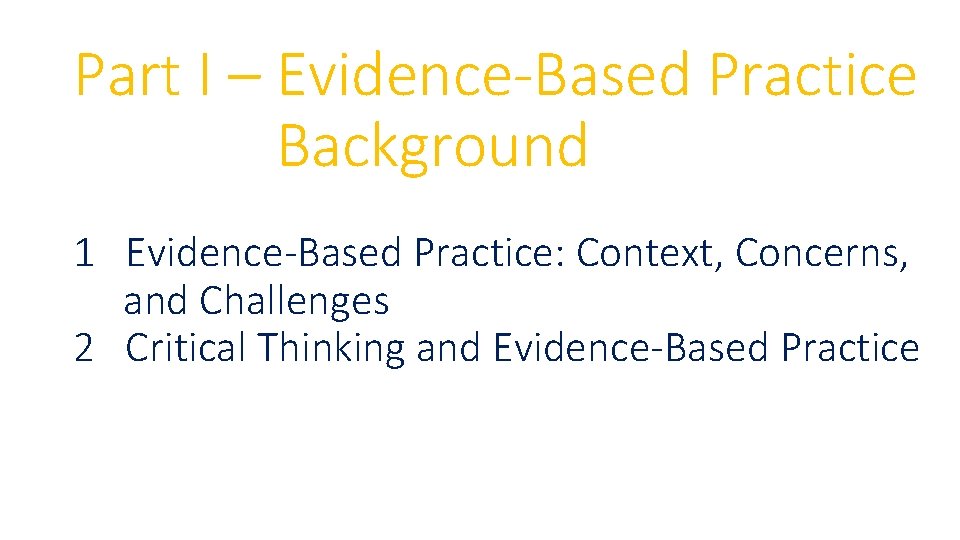 Part I – Evidence-Based Practice Background

1 Evidence-Based Practice: Context, Concerns, and Challenges
2 Critical Thinking and Evidence-Based Practice